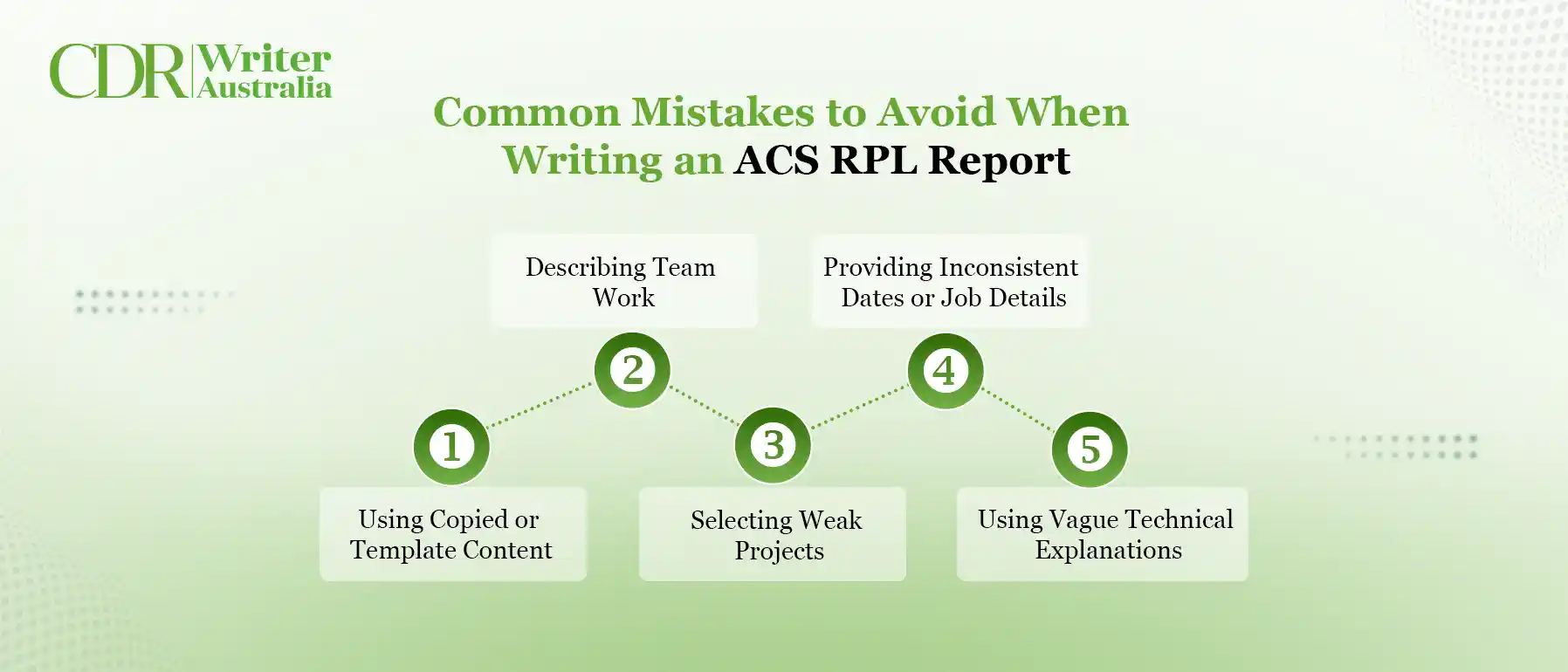 CDR Writer Australia

Common Mistakes to Avoid When Writing an ACS RPL Report

1
Using Copied or Template Content

2
Describing Team Work

3
Selecting Weak Projects

4
Providing Inconsistent Dates or Job Details

5
Using Vague Technical Explanations